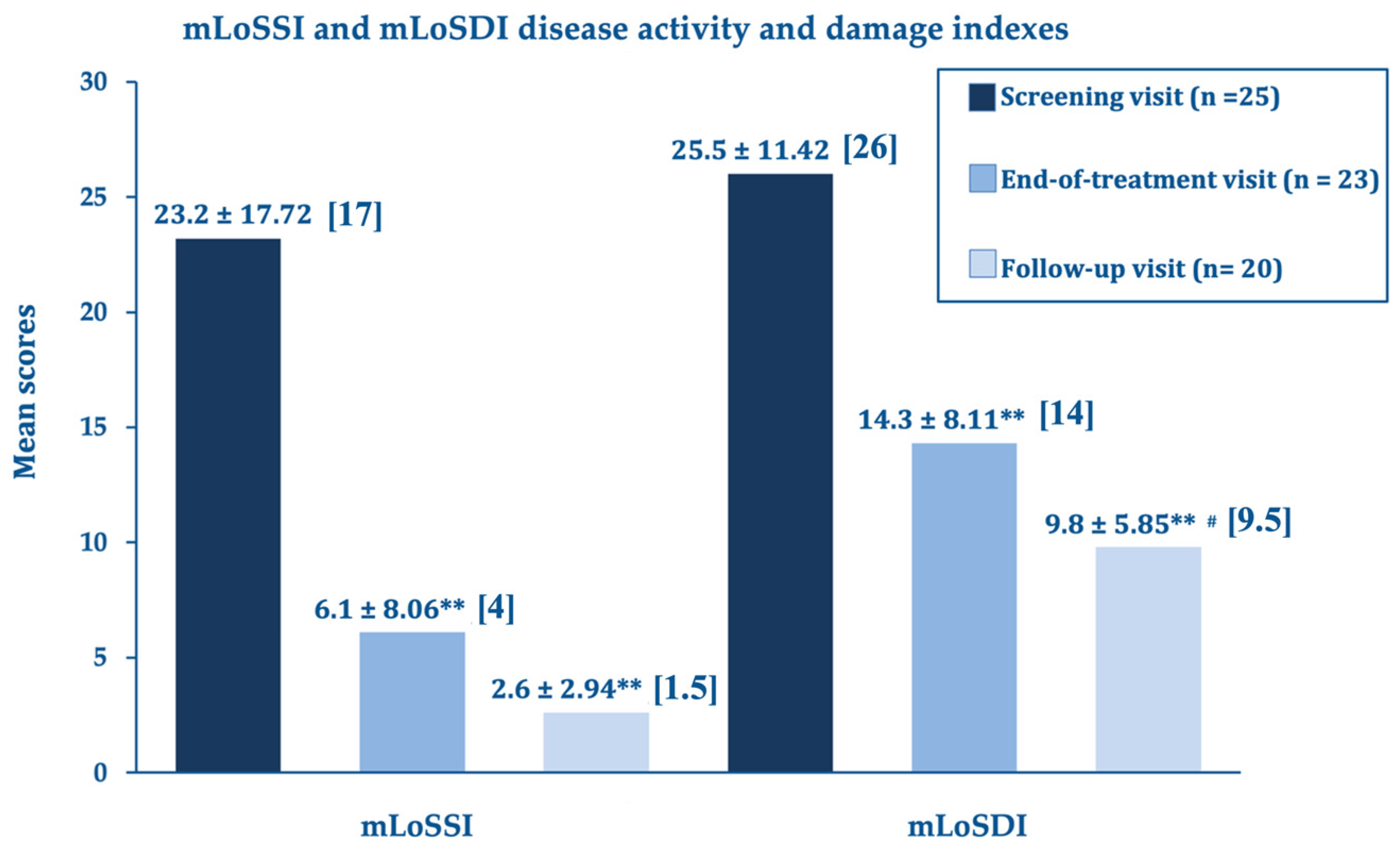 mLoSSI and mLoSDI disease activity and damage indexes

Screening visit (n =25)

End-of-treatment visit (n = 23)

Follow-up visit (n= 20)

Mean scores

30
25
20
15
10
5
0

23.2 ± 17.72 [17]

6.1 ± 8.06** [4]

2.6 ± 2.94** [1.5]

25.5 ± 11.42 [26]

14.3 ± 8.11** [14]

9.8 ± 5.85** # [9.5]

mLoSSI

mLoSDI